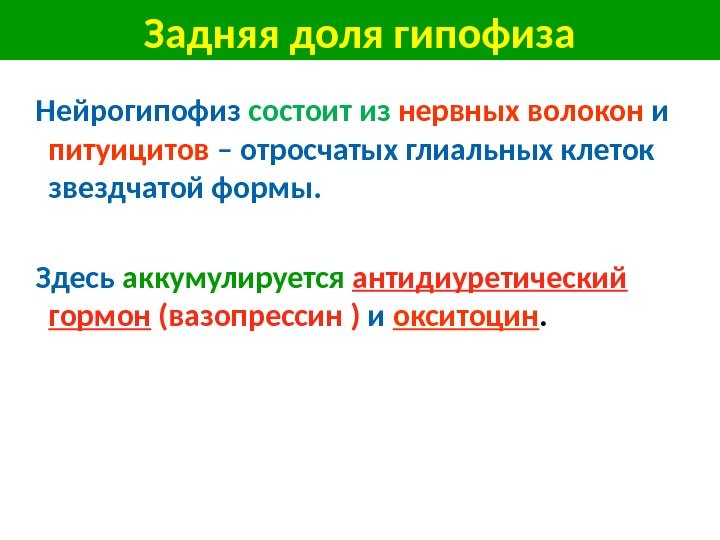 Задняя доля гипофиза

Нейрогипофиз состоит из нервных волокон и питуицитов – отросчатых глиальных клеток звездчатой формы.

Здесь аккумулируется антидиуретический гормон (вазопрессин ) и окситоцин.